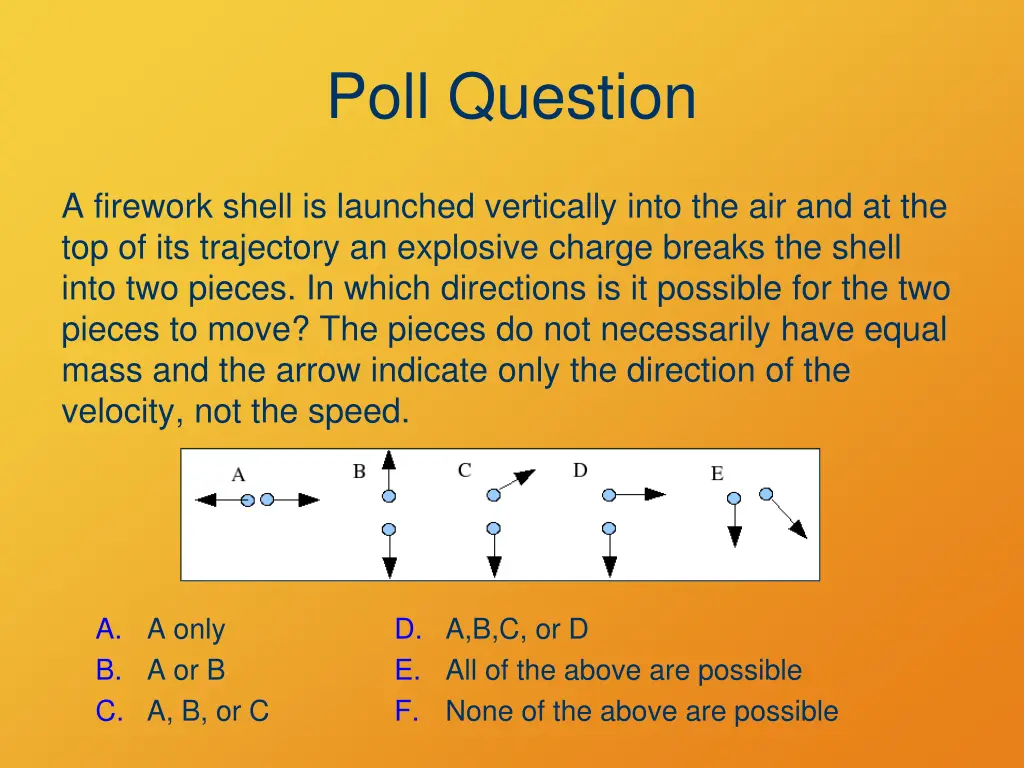 Poll Question

A firework shell is launched vertically into the air and at the top of its trajectory an explosive charge breaks the shell into two pieces. In which directions is it possible for the two pieces to move? The pieces do not necessarily have equal mass and the arrow indicate only the direction of the velocity, not the speed.

A B C D E

A. A only
B. A or B
C. A, B, or C

D. A,B,C, or D
E. All of the above are possible
F. None of the above are possible